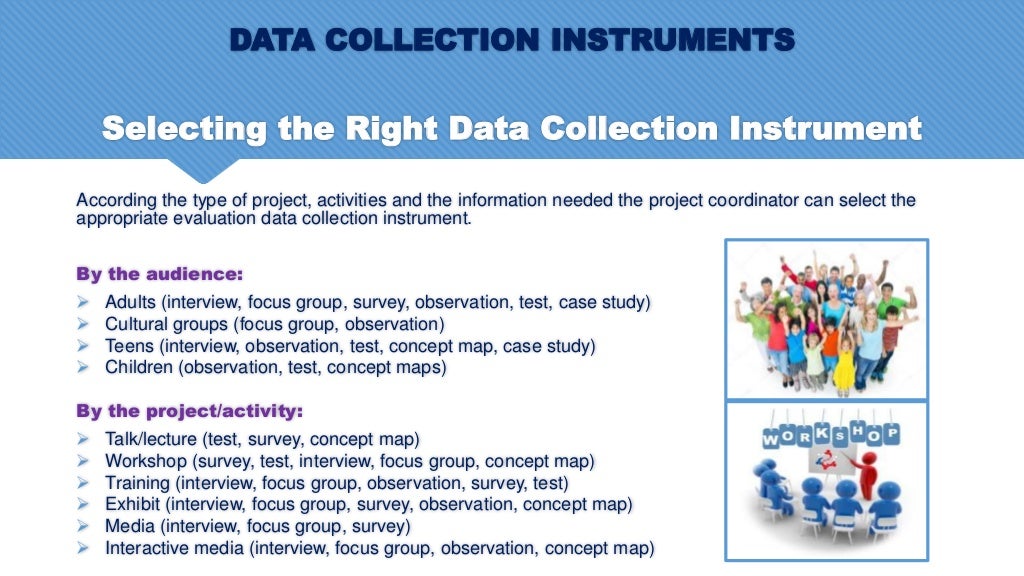 DATA COLLECTION INSTRUMENTS

Selecting the Right Data Collection Instrument

According the type of project, activities and the information needed the project coordinator can select the appropriate evaluation data collection instrument.

By the audience:

➢ Adults (interview, focus group, survey, observation, test, case study)
➢ Cultural groups (focus group, observation)
➢ Teens (interview, observation, test, concept map, case study)
➢ Children (observation, test, concept maps)

By the project/activity:

➢ Talk/lecture (test, survey, concept map)
➢ Workshop (survey, test, interview, focus group, concept map)
➢ Training (interview, focus group, observation, survey, test)
➢ Exhibit (interview, focus group, survey, observation, concept map)
➢ Media (interview, focus group, survey)
➢ Interactive media (interview, focus group, observation, concept map)

WORKSHOP